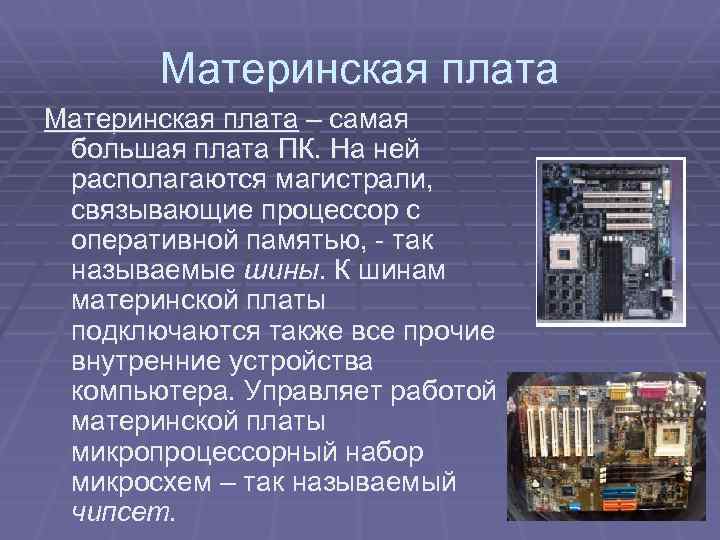 Материнская плата

Материнская плата – самая большая плата ПК. На ней располагаются магистрали, связывающие процессор с оперативной памятью, - так называемые шины. К шинам материнской платы подключаются также все прочие внутренние устройства компьютера. Управляет работой материнской платы микропроцессорный набор микросхем – так называемый чипсет.